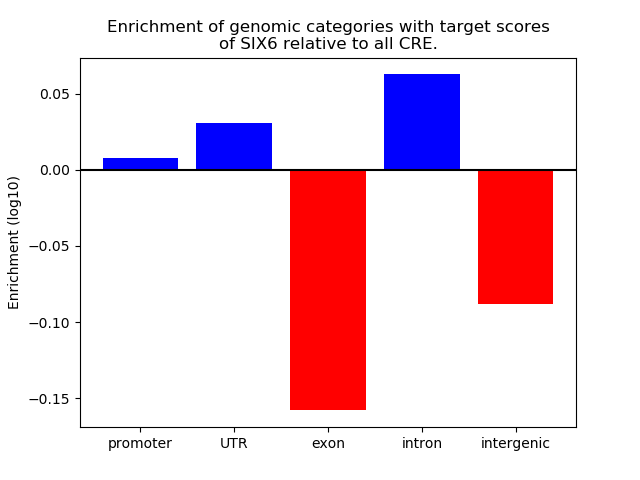 Enrichment of genomic categories with target scores of SIX6 relative to all CRE.

Enrichment (log10)

0.05
0.00
−0.05
−0.10
−0.15

promoter
UTR
exon
intron
intergenic